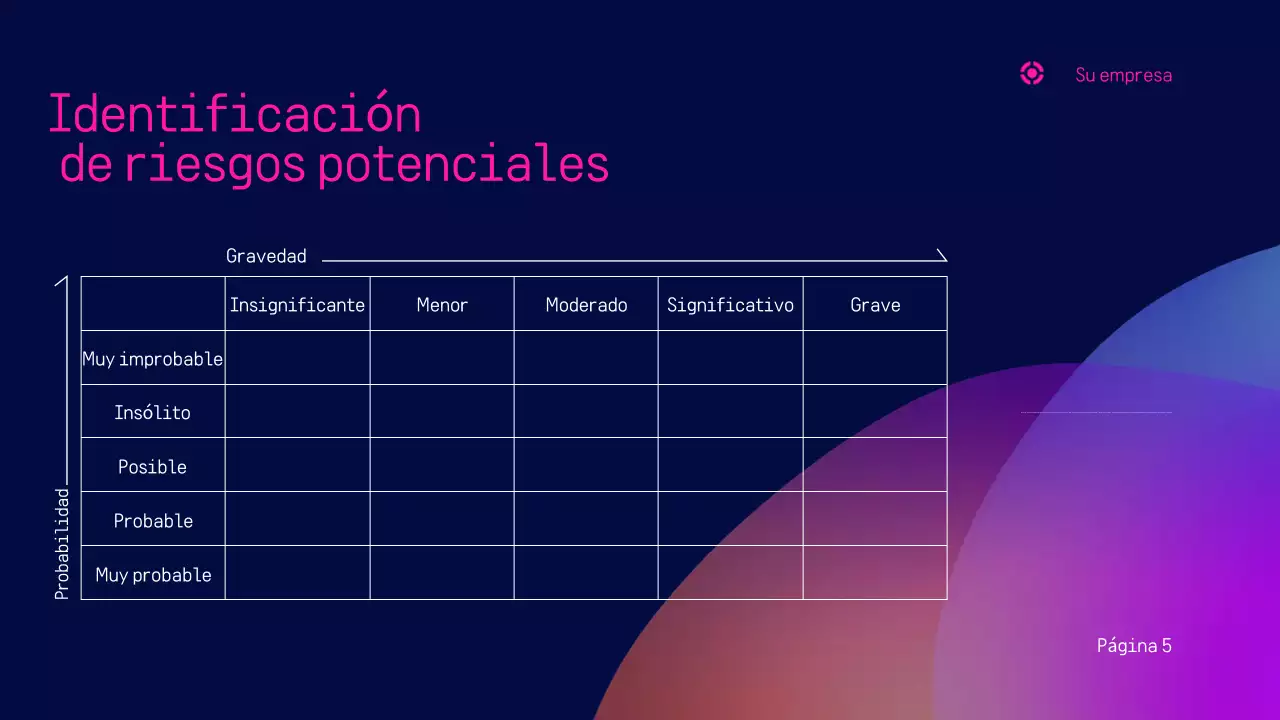 Su empresa

Identificación de riesgos potenciales

Gravedad

Probabilidad

| | Insignificante | Menor | Moderado | Significativo | Grave |
|---|---|---|---|---|---|
| Muy improbable | | | | | |
| Insólito | | | | | |
| Posible | | | | | |
| Probable | | | | | |
| Muy probable | | | | | |

Página 5